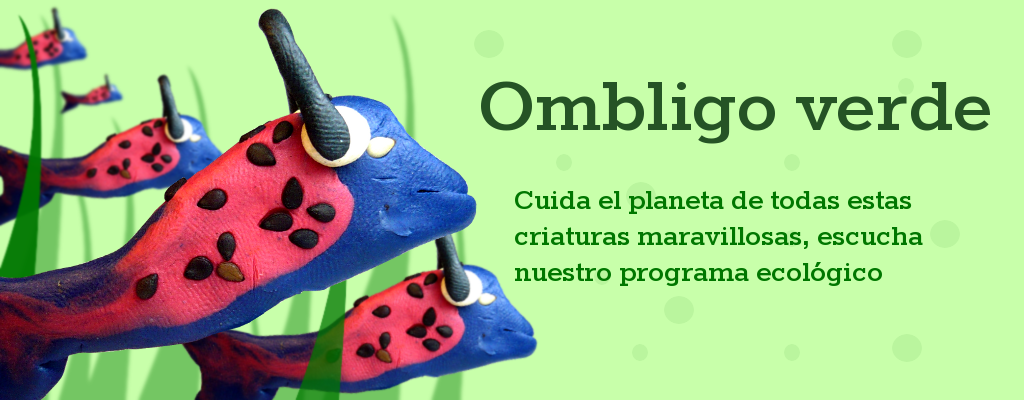 Ombligo verde

Cuida el planeta de todas estas criaturas maravillosas, escucha nuestro programa ecológico